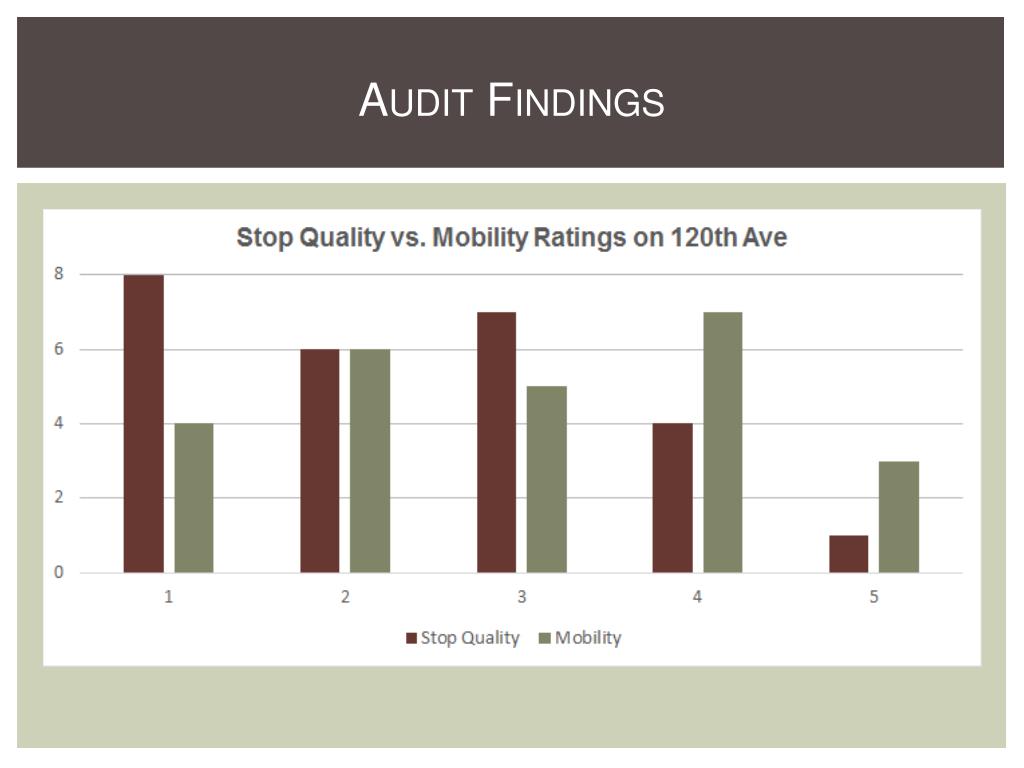 AUDIT FINDINGS

Stop Quality vs. Mobility Ratings on 120th Ave

8
6
4
2
0

1
2
3
4
5

Stop Quality
Mobility